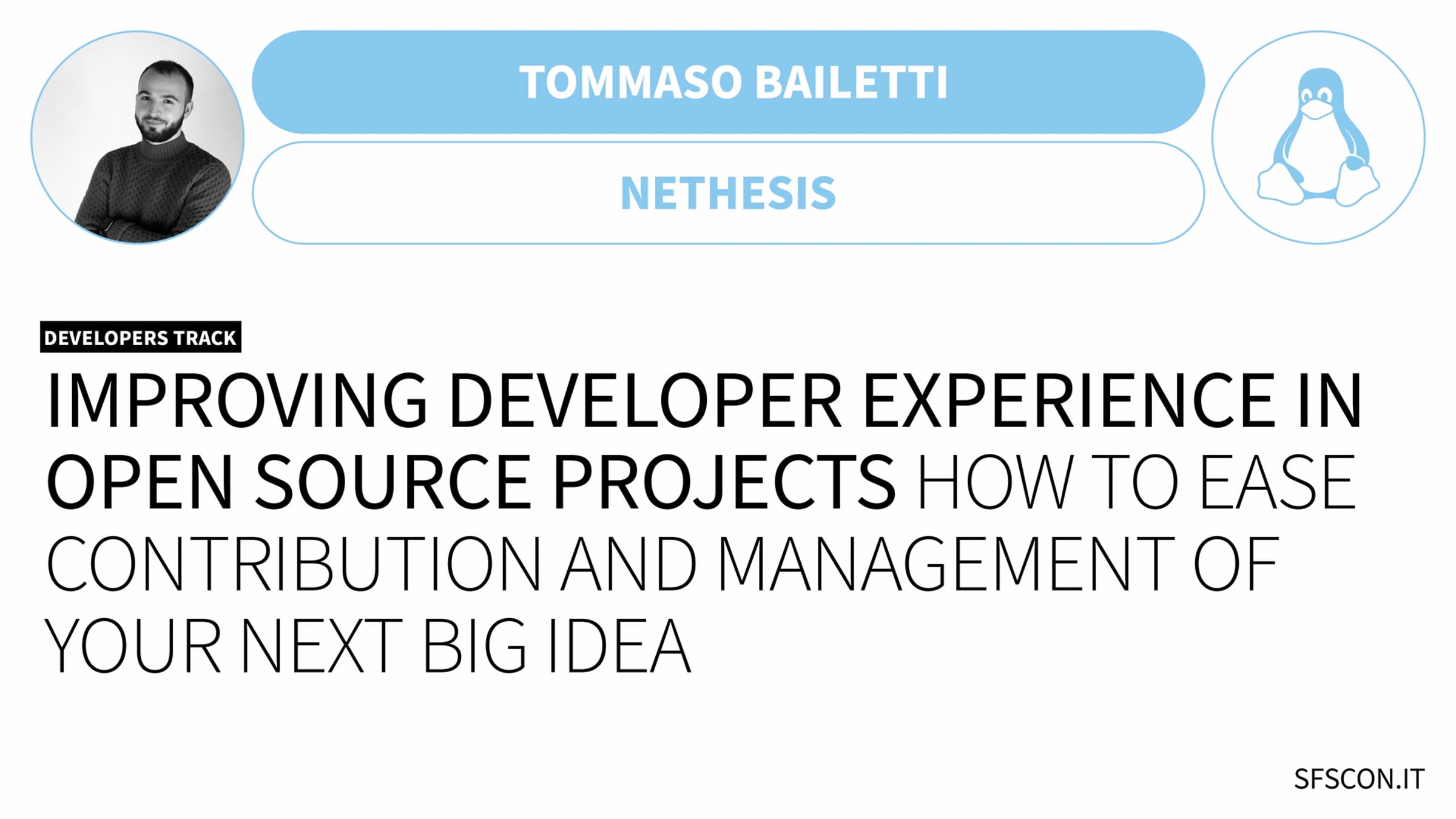 TOMMASO BAILETTI

NETHESIS

DEVELOPERS TRACK

IMPROVING DEVELOPER EXPERIENCE IN OPEN SOURCE PROJECTS HOW TO EASE CONTRIBUTION AND MANAGEMENT OF YOUR NEXT BIG IDEA

SFSCON.IT